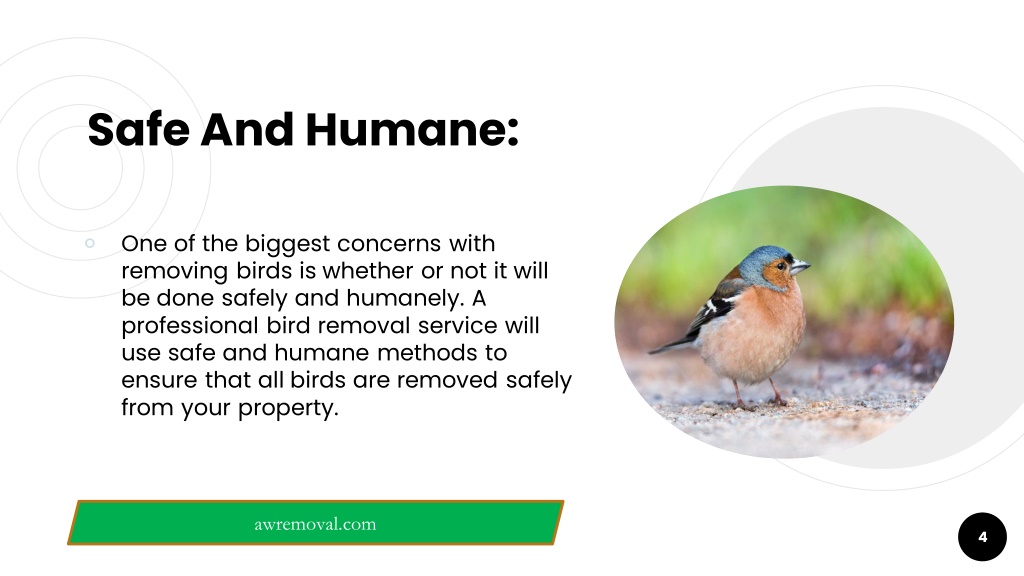 Safe And Humane:

One of the biggest concerns with removing birds is whether or not it will be done safely and humanely. A professional bird removal service will use safe and humane methods to ensure that all birds are removed safely from your property.

awremoval.com

4